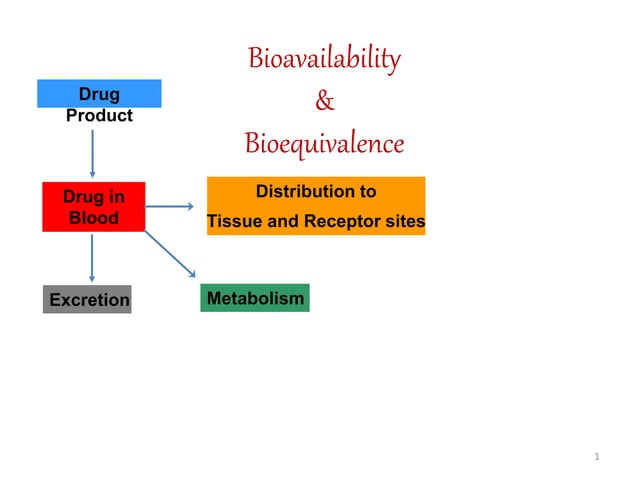 Bioavailability
&
Bioequivalence

Drug Product

Drug in Blood

Distribution to Tissue and Receptor sites

Excretion

Metabolism

1